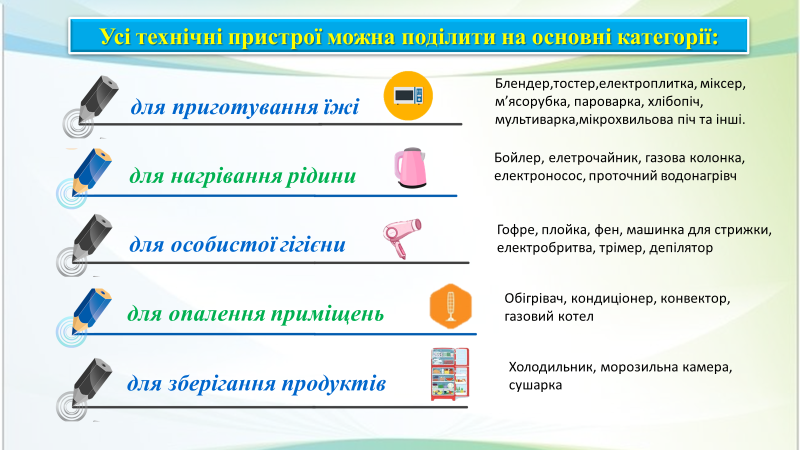 Усі технічні пристрої можна поділити на основні категорії:

для приготування їжі

Блендер,тостер,електроплитка, міксер, м'ясорубка, пароварка, хлібопіч, мультиварка,мікрохвильова піч та інші.

для нагрівання рідини

Бойлер, елетрочайник, газова колонка, електроносос, проточний водонагрівч

для особистої гігієни

Гофре, плойка, фен, машинка для стрижки, електробритва, трімер, депілятор

для опалення приміщень

Обігрівач, кондиціонер, конвектор, газовий котел

для зберігання продуктів

Холодильник, морозильна камера, сушарка